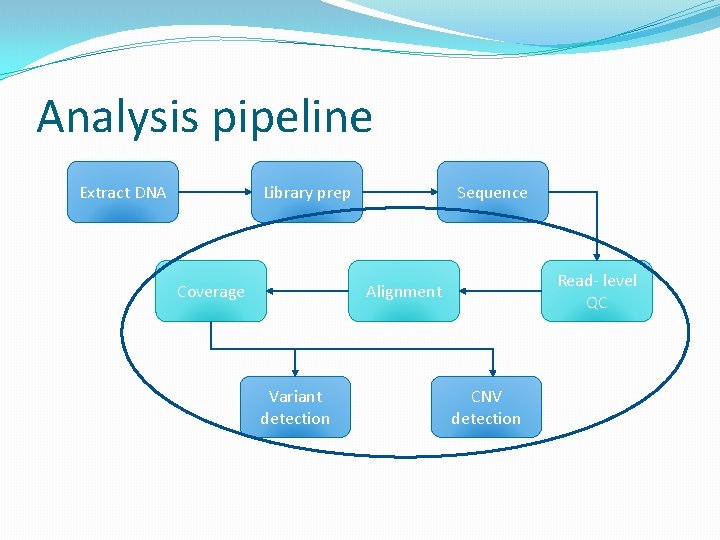 Analysis pipeline

Extract DNA

Library prep

Sequence

Read- level QC

Alignment

Coverage

Variant detection

CNV detection